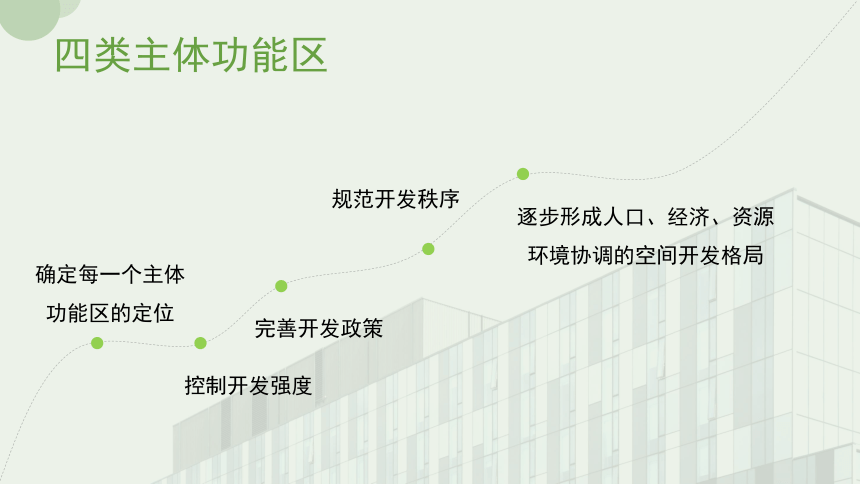 四类主体功能区

确定每一个主体功能区的定位

控制开发强度

完善开发政策

规范开发秩序

逐步形成人口、经济、资源环境协调的空间开发格局